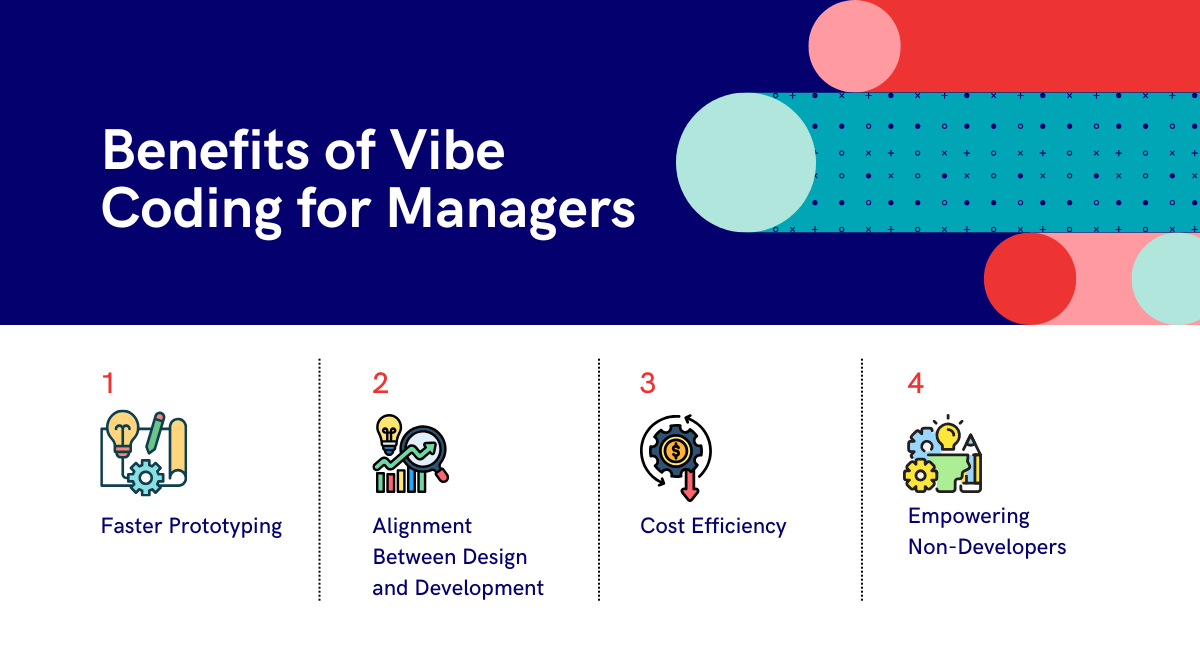 Benefits of Vibe Coding for Managers

1

Faster Prototyping

2

Alignment Between Design and Development

3

Cost Efficiency

4

Empowering Non-Developers